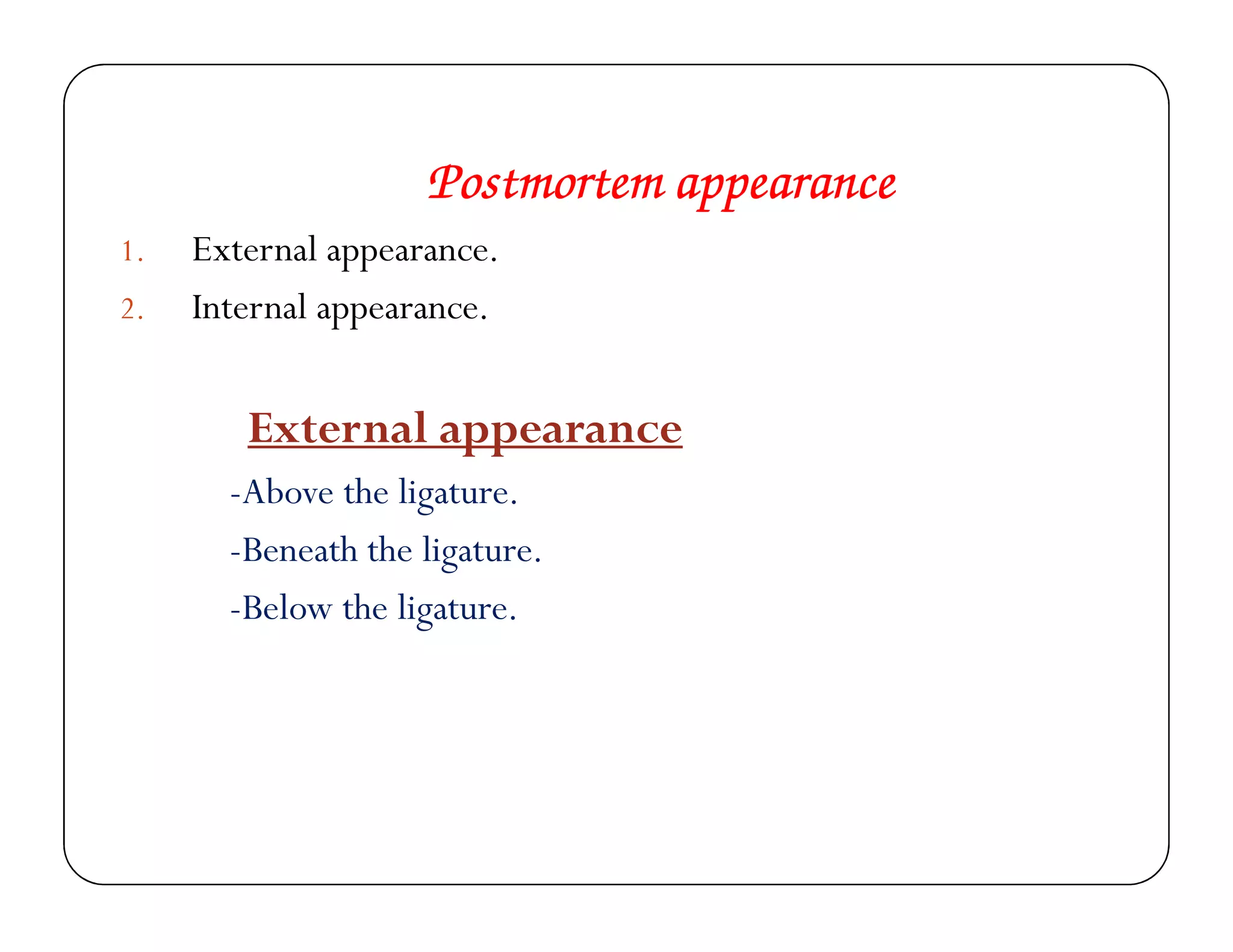 Postmortem appearance

1. External appearance.
2. Internal appearance.

External appearance

-Above the ligature.

-Beneath the ligature.

-Below the ligature.